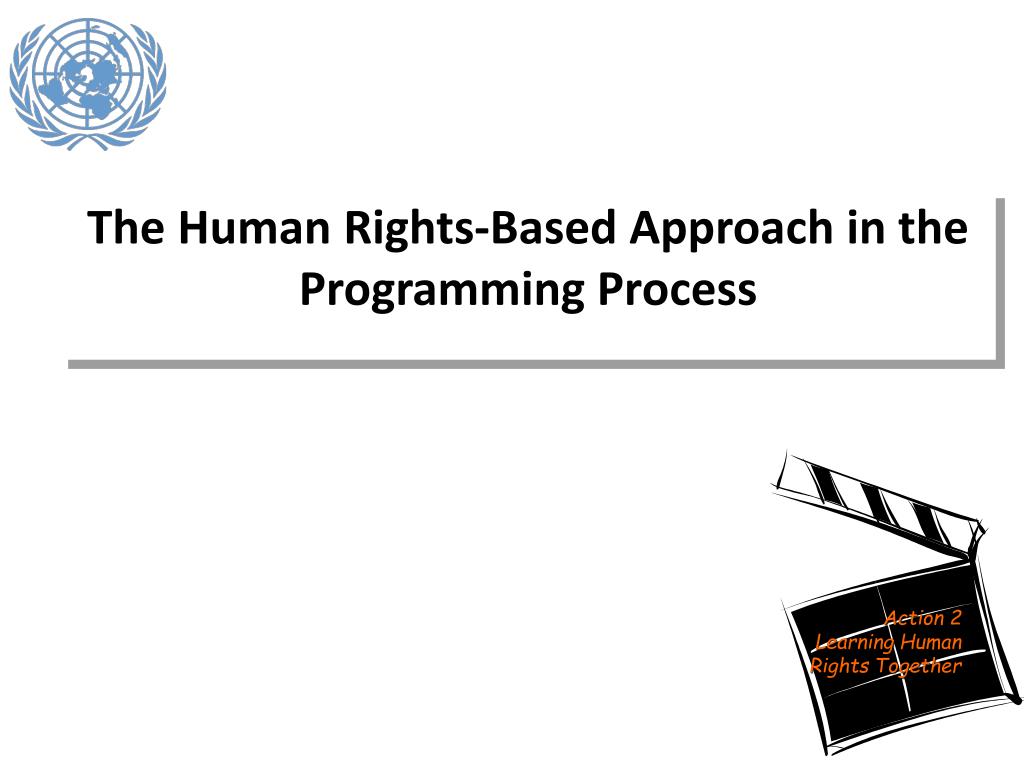 The Human Rights-Based Approach in the Programming Process

Action 2
Learning Human
Rights Together